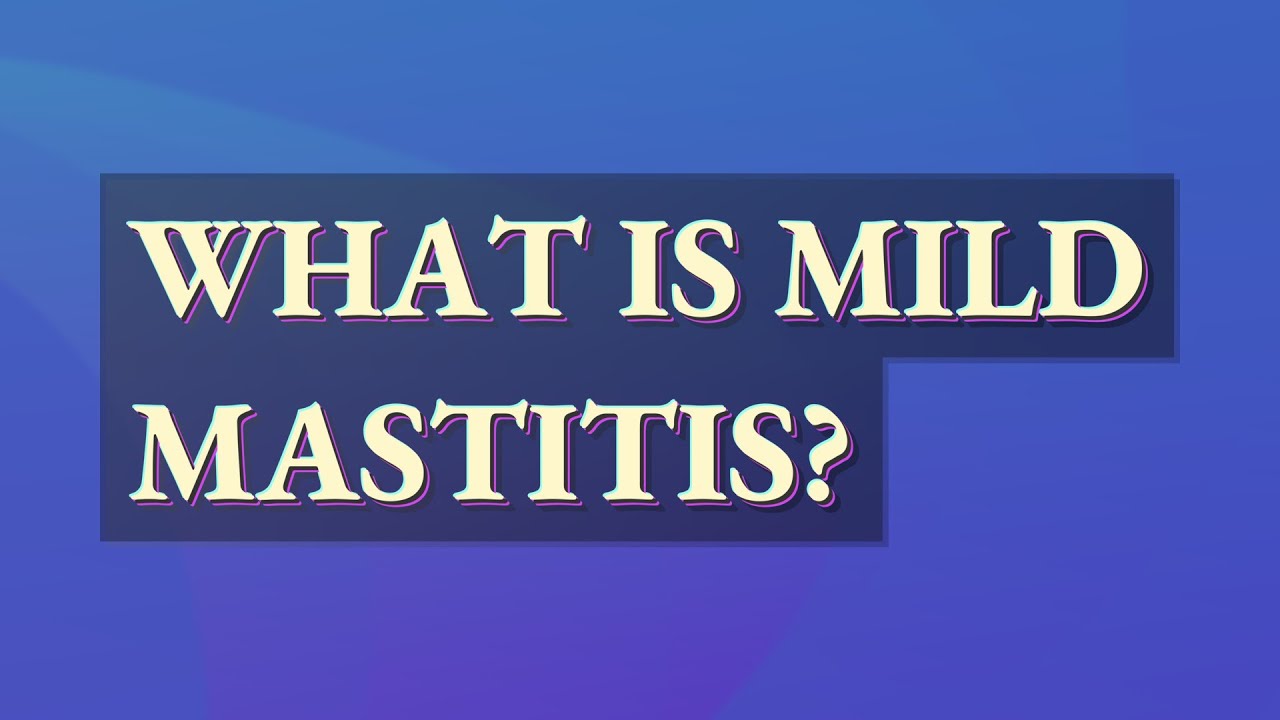 WHAT IS MILD MASTITIS?